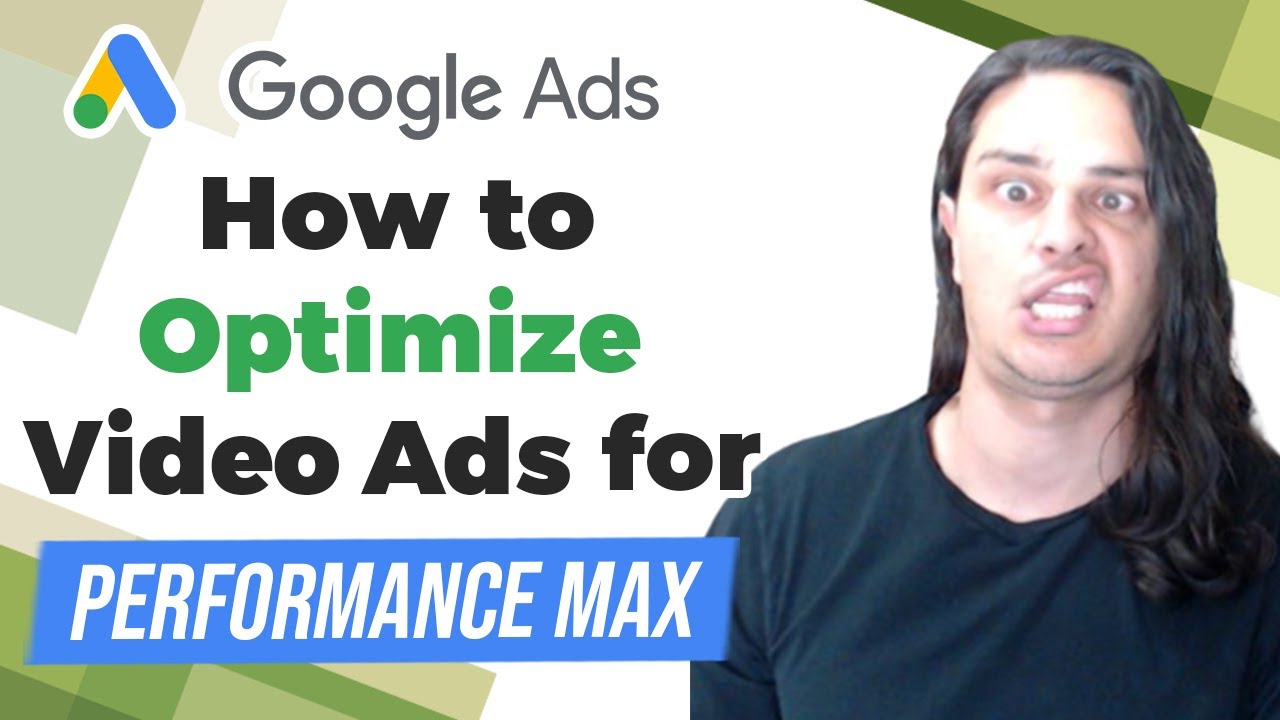 Google Ads

How to Optimize Video Ads for

PERFORMANCE MAX